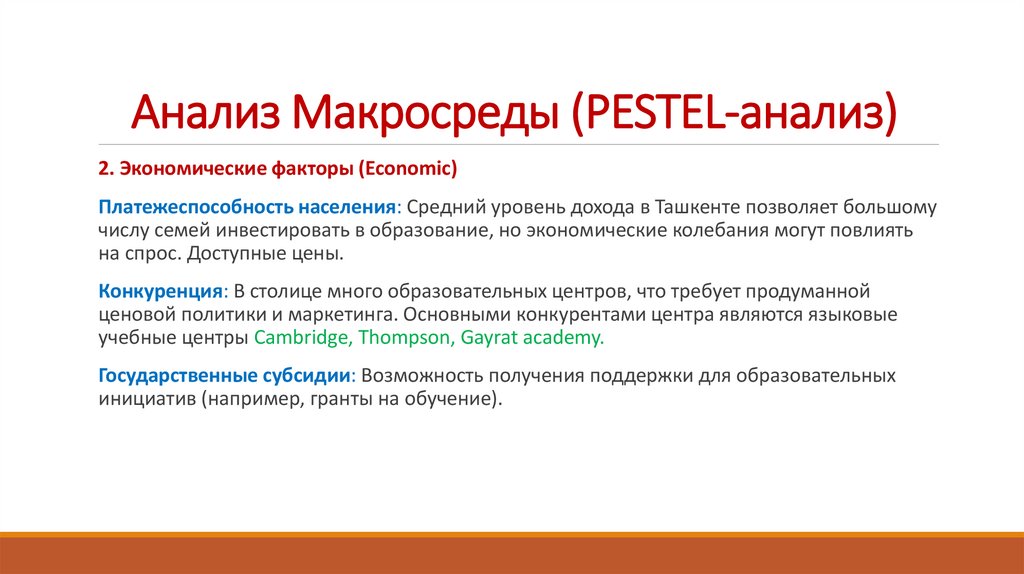 Анализ Макросреды (PESTEL-анализ)

2. Экономические факторы (Economic)

Платежеспособность населения: Средний уровень дохода в Ташкенте позволяет большому числу семей инвестировать в образование, но экономические колебания могут повлиять на спрос. Доступные цены.

Конкуренция: В столице много образовательных центров, что требует продуманной ценовой политики и маркетинга. Основными конкурентами центра являются языковые учебные центры Cambridge, Thompson, Gayrat academy.

Государственные субсидии: Возможность получения поддержки для образовательных инициатив (например, гранты на обучение).